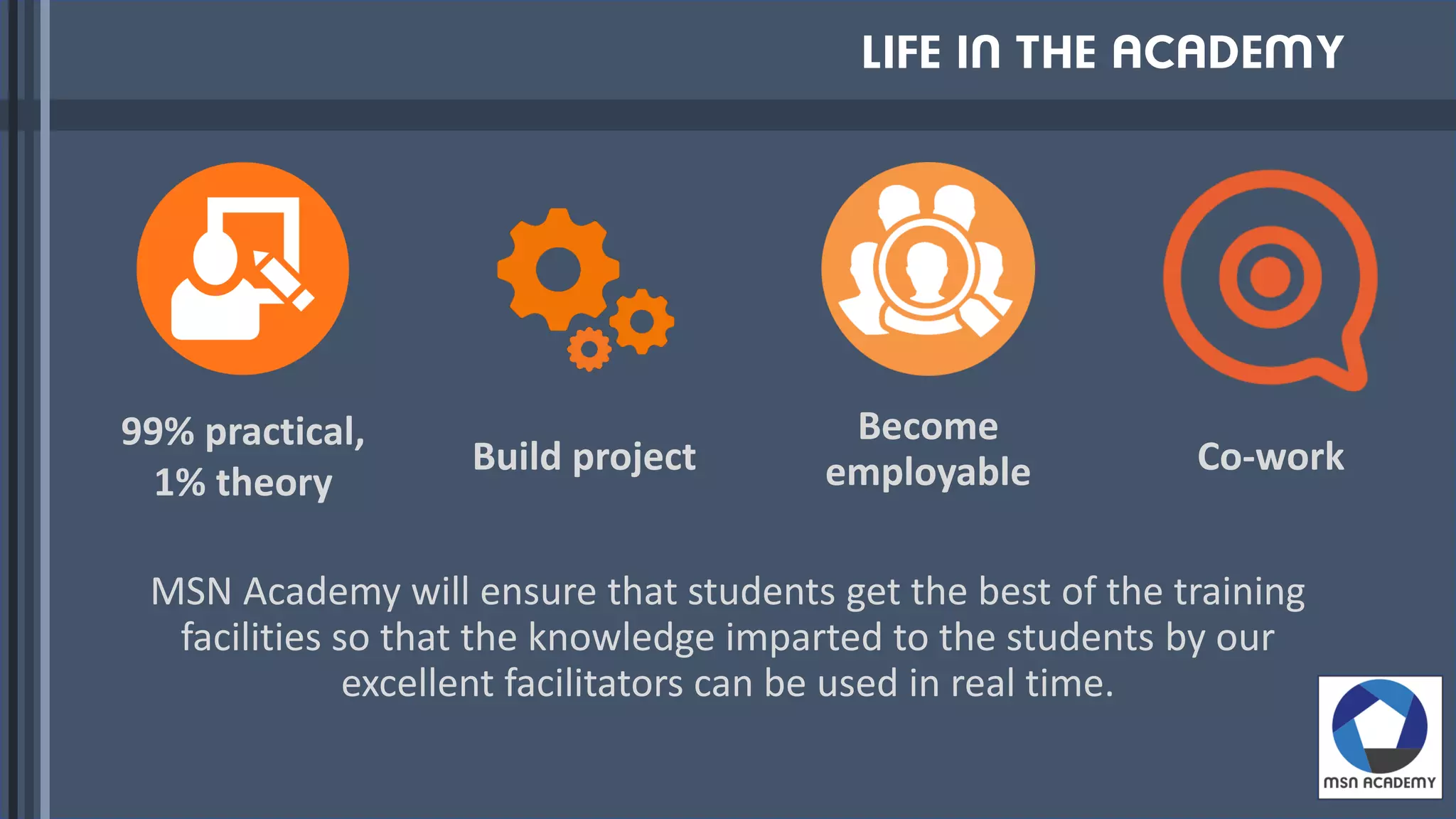 LIFE IN THE ACADEMY

99% practical, 1% theory

Build project

Become employable

Co-work

MSN Academy will ensure that students get the best of the training facilities so that the knowledge imparted to the students by our excellent facilitators can be used in real time.

MSN ACADEMY